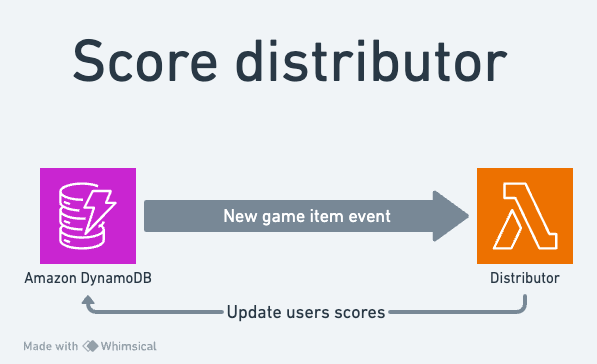 Score distributor

New game item event

Amazon DynamoDB

Distributor

Update users scores

Made with Whimsical